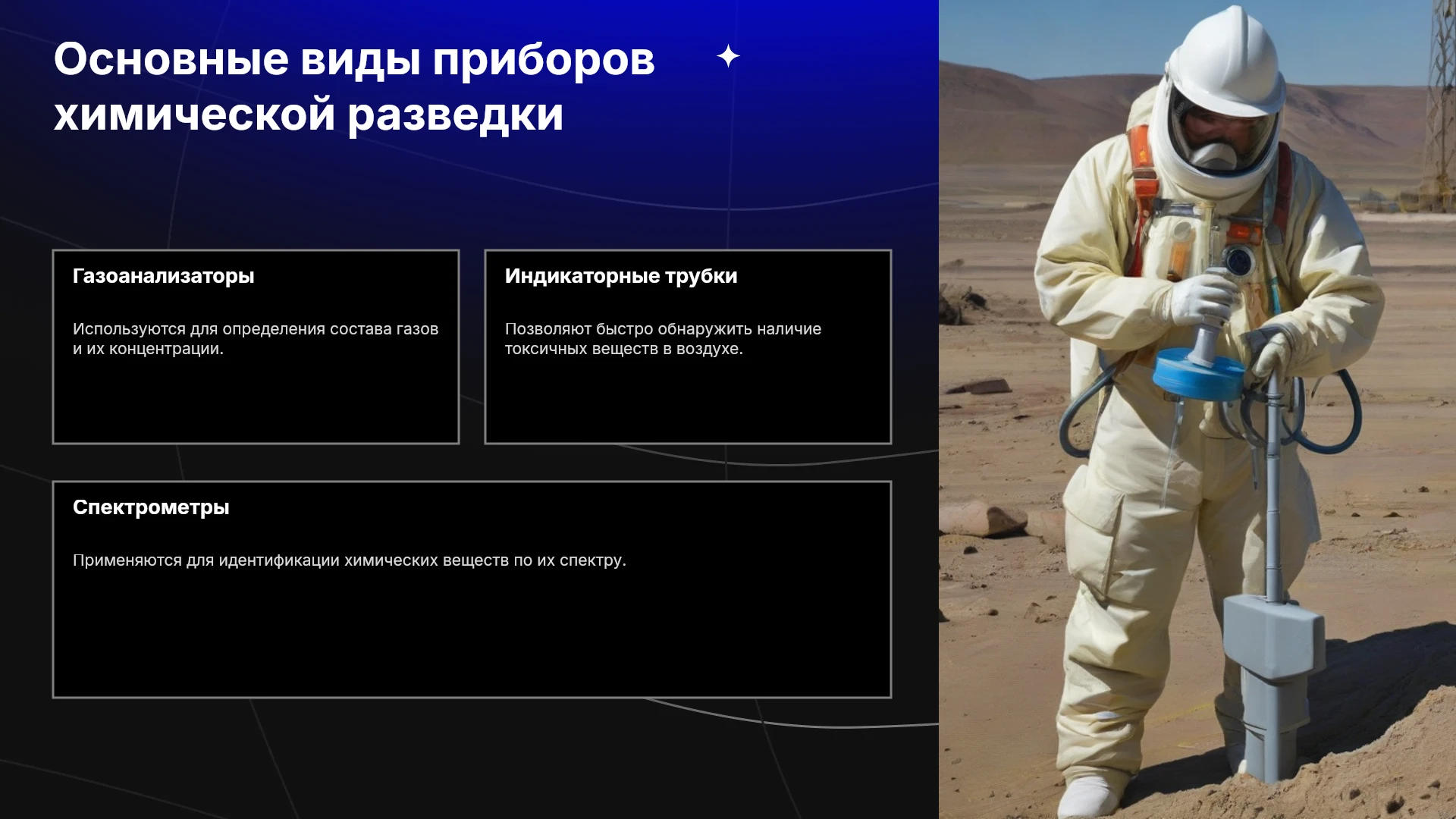 Основные виды приборов химической разведки

Газоанализаторы

Используются для определения состава газов и их концентрации.

Индикаторные трубки

Позволяют быстро обнаружить наличие токсичных веществ в воздухе.

Спектрометры

Применяются для идентификации химических веществ по их спектру.